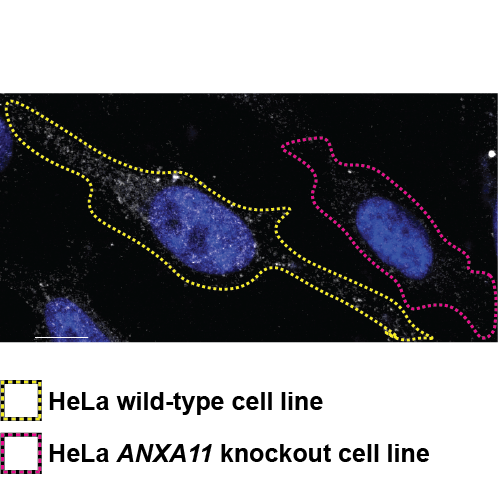 HeLa wild-type cell line

HeLa ANXA11 knockout cell line